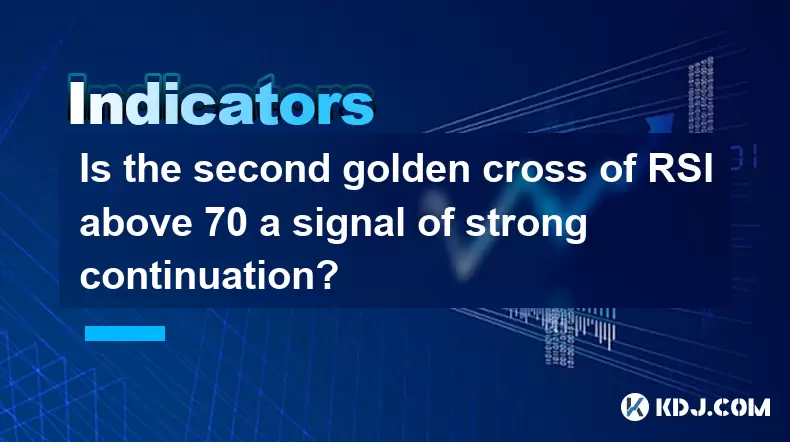 Indicators

Is the second golden cross of RSI above 70 a signal of strong continuation?

KDJ.COM